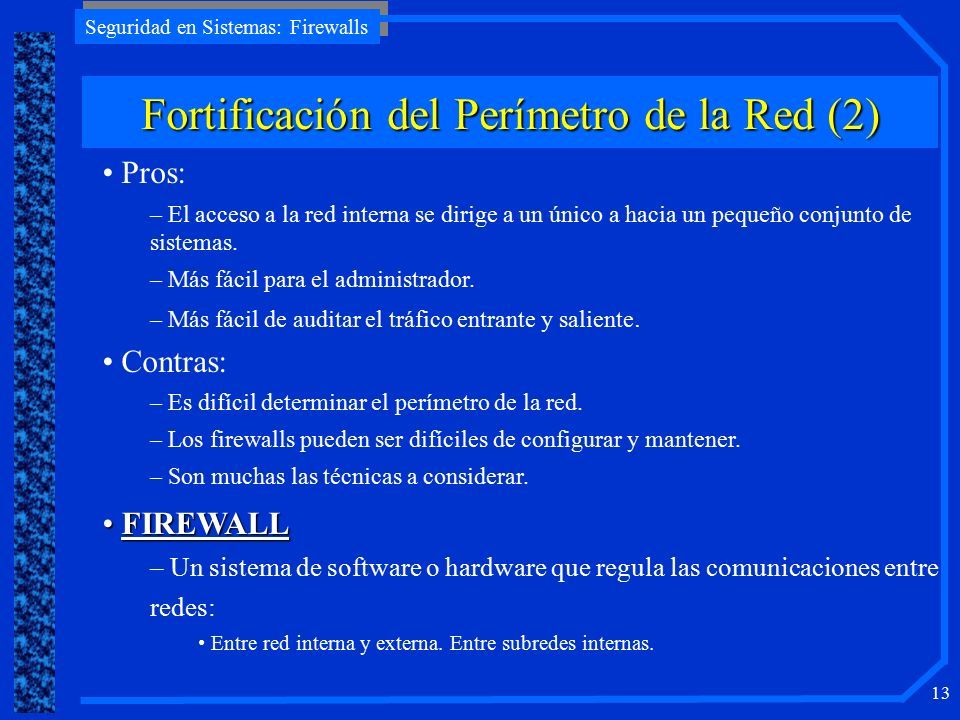 Seguridad en Sistemas: Firewalls

Fortificación del Perímetro de la Red (2)

• Pros:

– El acceso a la red interna se dirige a un único a hacia un pequeño conjunto de sistemas.

– Más fácil para el administrador.

– Más fácil de auditar el tráfico entrante y saliente.

• Contras:

– Es difícil determinar el perímetro de la red.

– Los firewalls pueden ser difíciles de configurar y mantener.

– Son muchas las técnicas a considerar.

• FIREWALL

– Un sistema de software o hardware que regula las comunicaciones entre redes:

• Entre red interna y externa. Entre subredes internas.

13